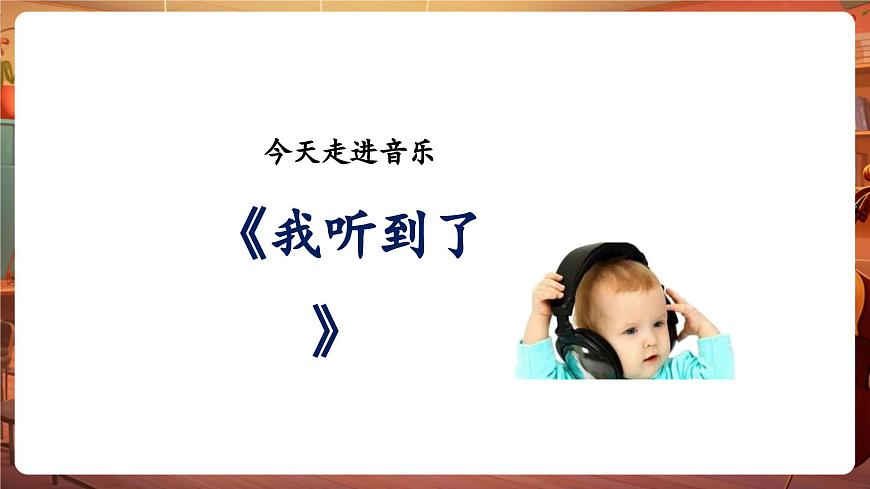 今天走进音乐

《我听到了》